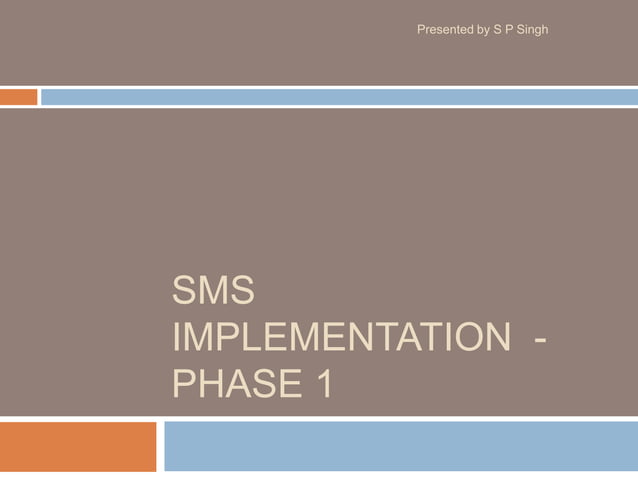 Presented by S P Singh

SMS IMPLEMENTATION - PHASE 1